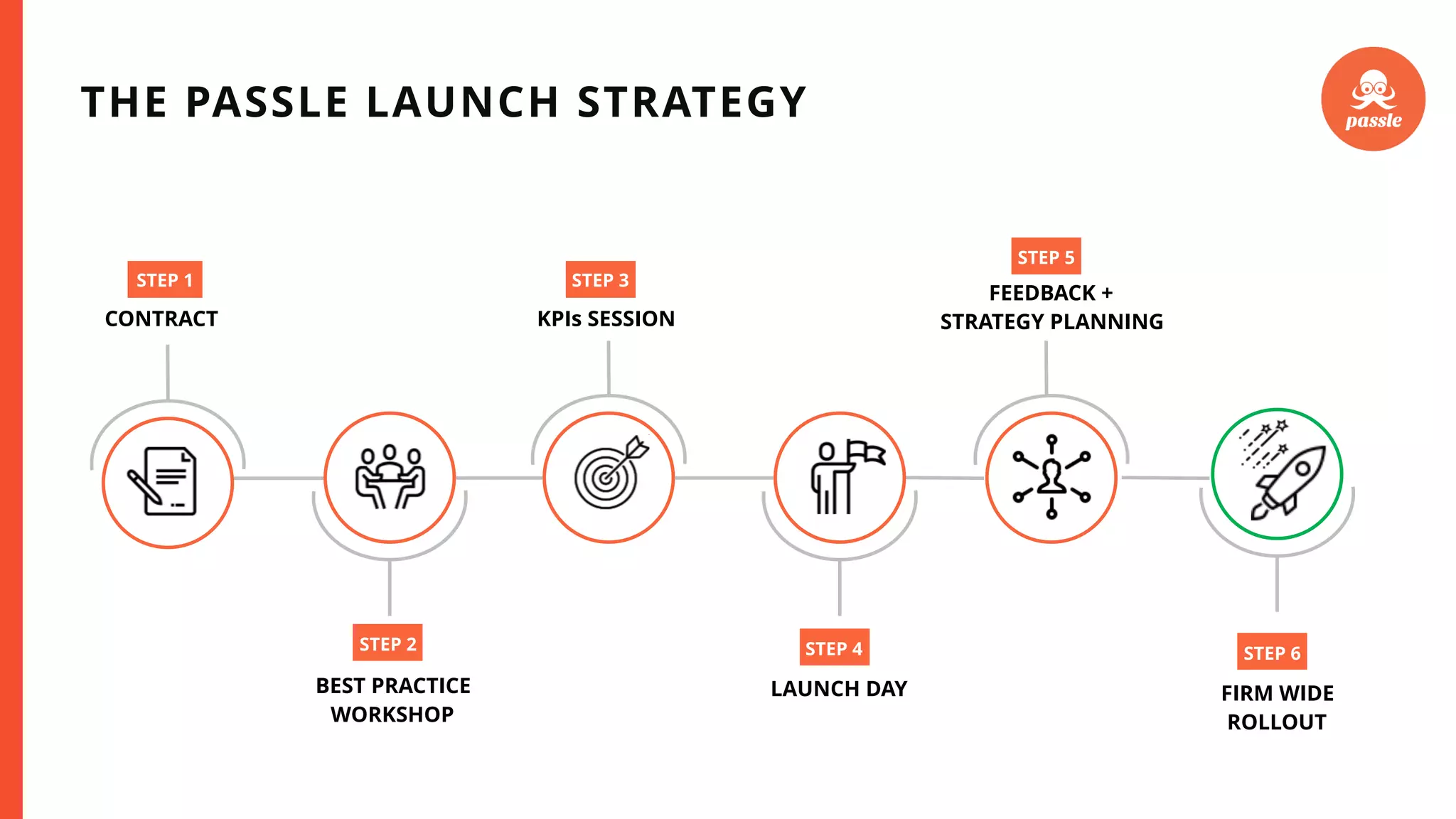 THE PASSLE LAUNCH STRATEGY

passle

STEP 1
CONTRACT

STEP 2
BEST PRACTICE WORKSHOP

STEP 3
KPIs SESSION

STEP 4
LAUNCH DAY

STEP 5
FEEDBACK + STRATEGY PLANNING

STEP 6
FIRM WIDE ROLLOUT